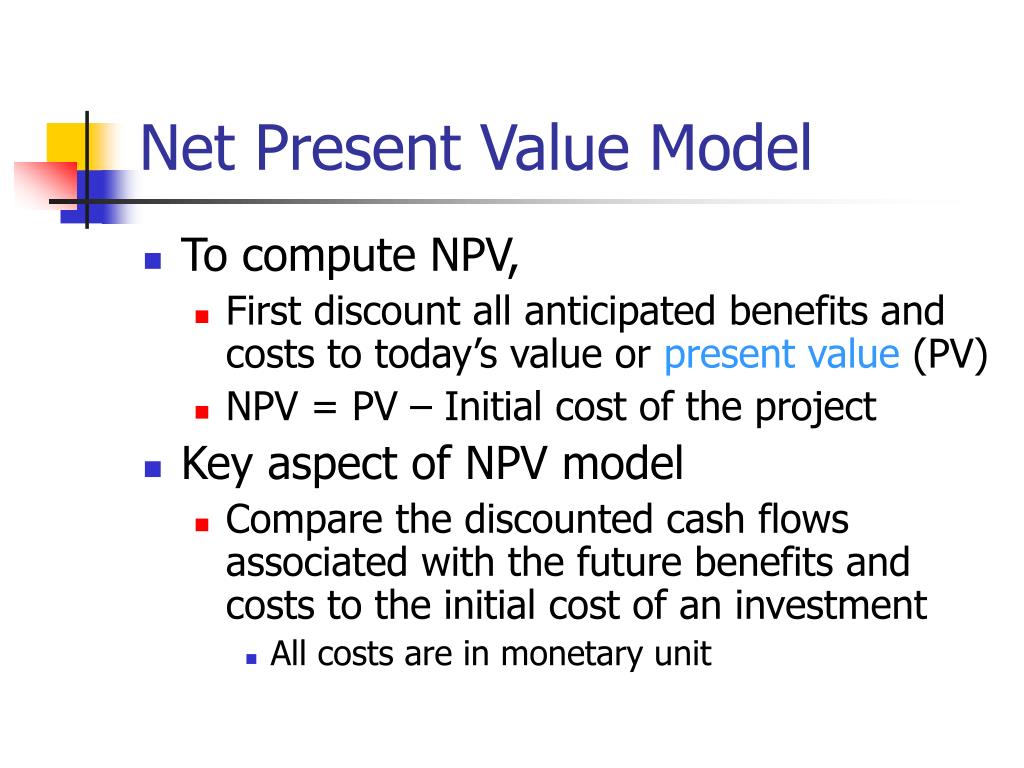 Net Present Value Model

- To compute NPV,
  - First discount all anticipated benefits and costs to today’s value or present value (PV)
  - NPV = PV – Initial cost of the project
- Key aspect of NPV model
  - Compare the discounted cash flows associated with the future benefits and costs to the initial cost of an investment
    - All costs are in monetary unit